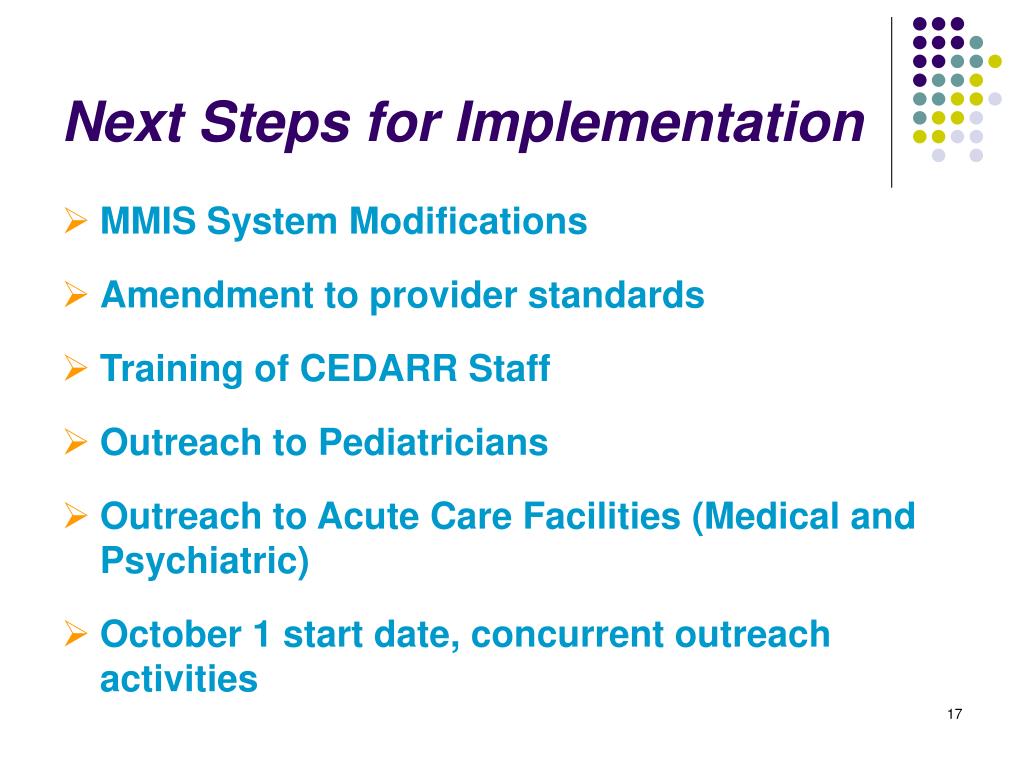 Next Steps for Implementation

➢ MMIS System Modifications

➢ Amendment to provider standards

➢ Training of CEDARR Staff

➢ Outreach to Pediatricians

➢ Outreach to Acute Care Facilities (Medical and Psychiatric)

➢ October 1 start date, concurrent outreach activities

17